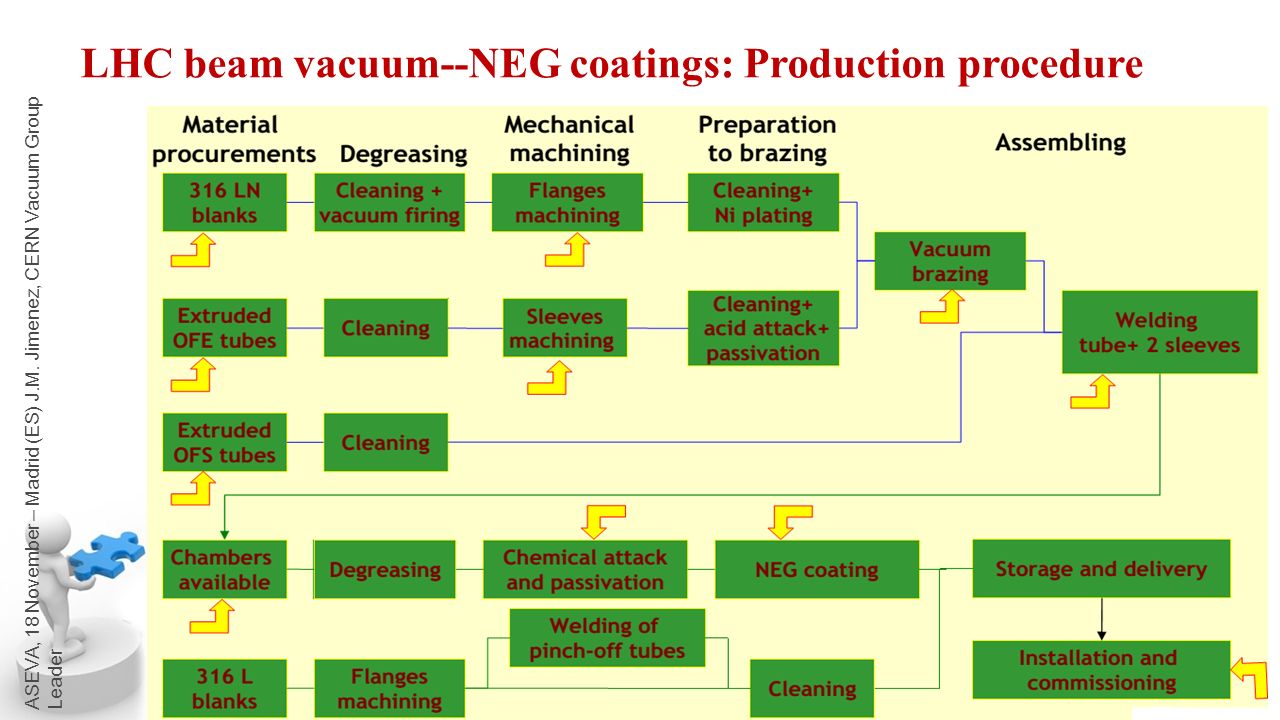 LHC beam vacuum--NEG coatings: Production procedure

ASEVA, 18 November – Madrid (ES) J.M. Jimenez, CERN Vacuum Group Leader

Material procurements

Degreasing

Mechanical machining

Preparation to brazing

Assembling

316 LN blanks

Cleaning + vacuum firing

Flanges machining

Cleaning+ Ni plating

Vacuum brazing

Extruded OFE tubes

Cleaning

Sleeves machining

Cleaning+ acid attack+ passivation

Welding tube+ 2 sleeves

Extruded OFS tubes

Cleaning

Chambers available

Degreasing

Chemical attack and passivation

NEG coating

Storage and delivery

Welding of pinch-off tubes

316 L blanks

Flanges machining

Cleaning

Installation and commissioning